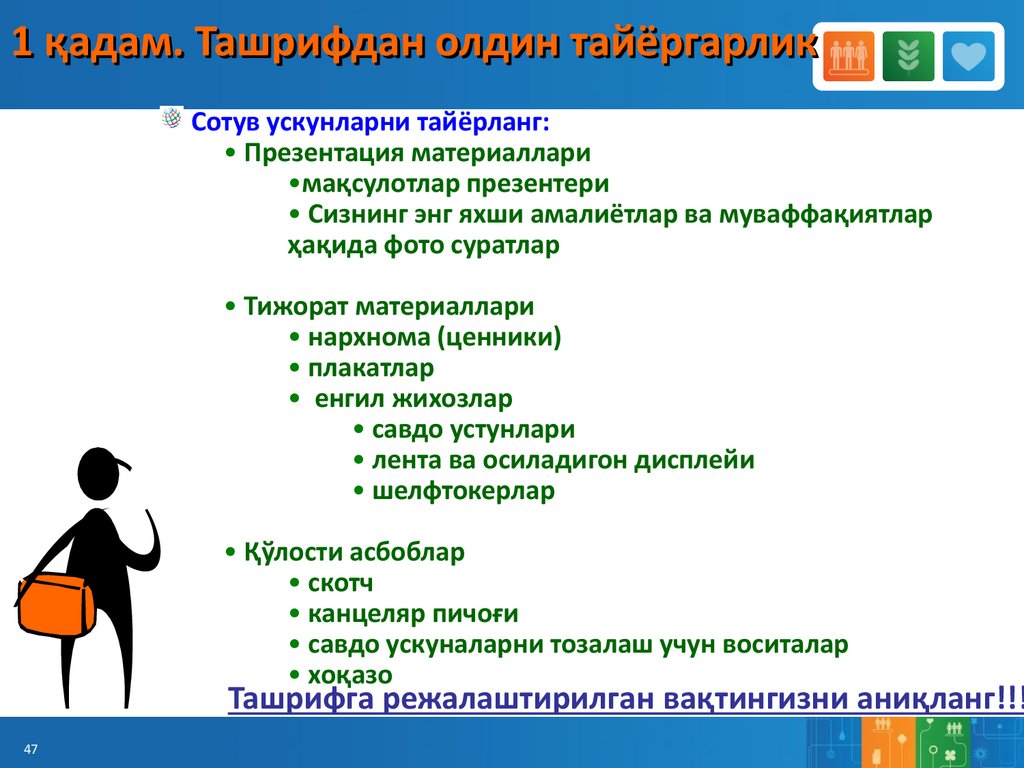 1 қадам. Ташрифдан олдин тайёргарлик

Сотув ускунларни тайёрланг:
• Презентация материаллари
•маҳсулотлар презентери
• Сизнинг энг яхши амалиётлар ва муваффақиятлар ҳақида фото суратлар

• Тижорат материаллари
• нархнома (ценники)
• плакатлар
• енгил жихозлар
• савдо устунлари
• лента ва осиладигон дисплейи
• шелфтокерлар

• Қўлости асбоблар
• скотч
• канцеляр пичоғи
• савдо ускуналарни тозалаш учун воситалар
• хоқазо

Ташрифга режалаштирилган вақтингизни аниқланг!!!

47